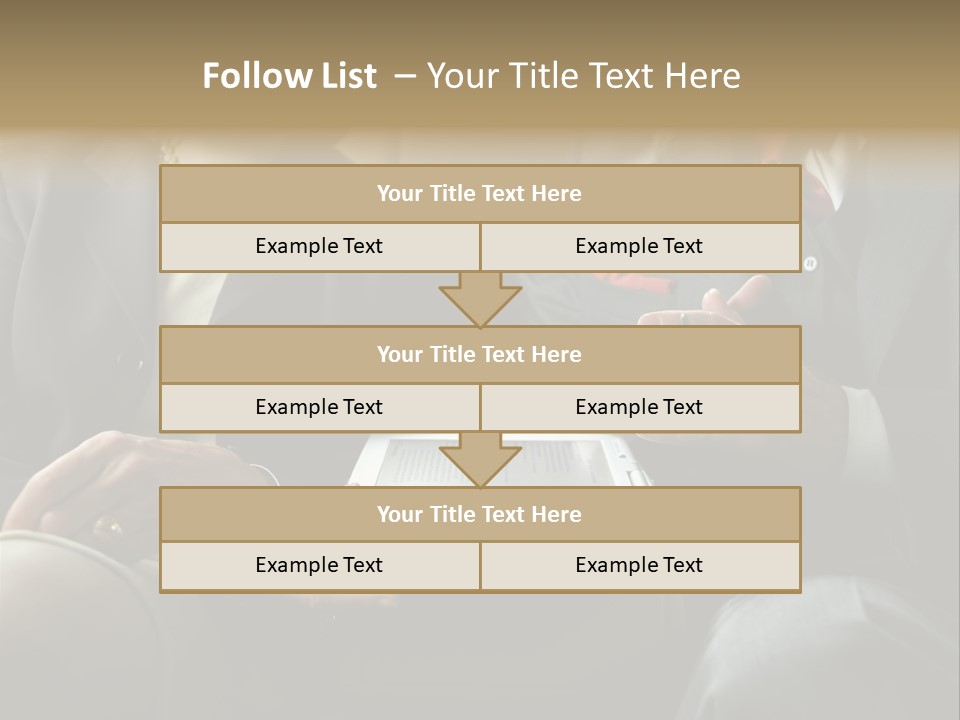 Follow List – Your Title Text Here

Your Title Text Here

Example Text

Example Text

Your Title Text Here

Example Text

Example Text

Your Title Text Here

Example Text

Example Text